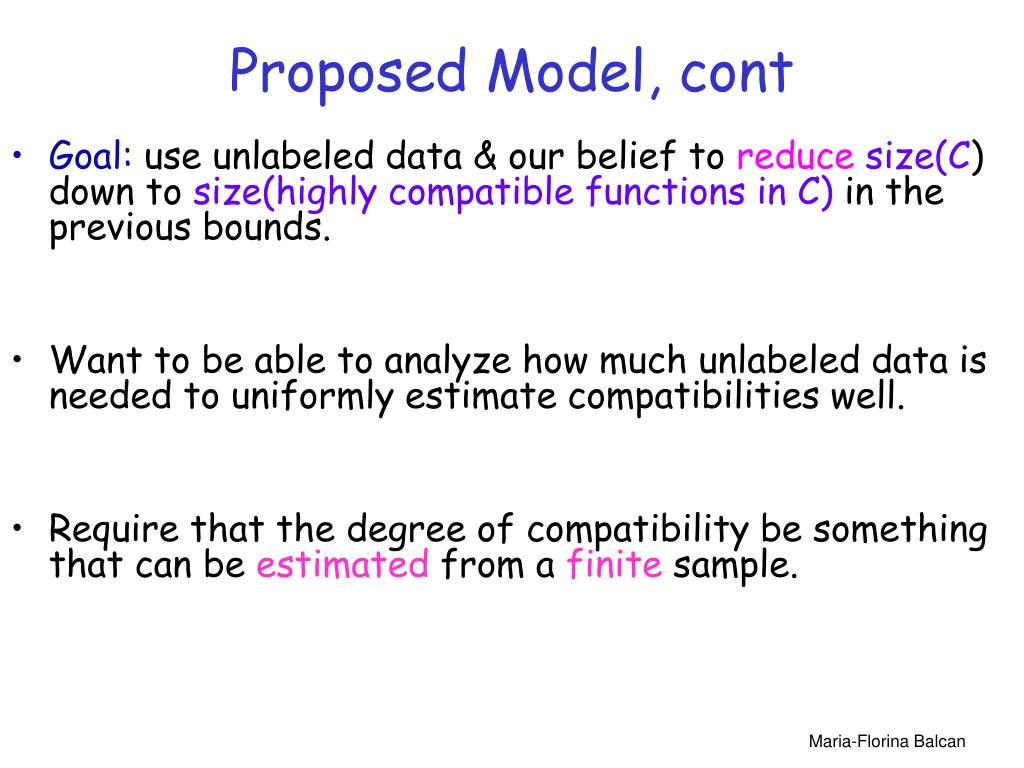 Proposed Model, cont

• Goal: use unlabeled data & our belief to reduce size(C) down to size(highly compatible functions in C) in the previous bounds.

• Want to be able to analyze how much unlabeled data is needed to uniformly estimate compatibilities well.

• Require that the degree of compatibility be something that can be estimated from a finite sample.

Maria-Florina Balcan